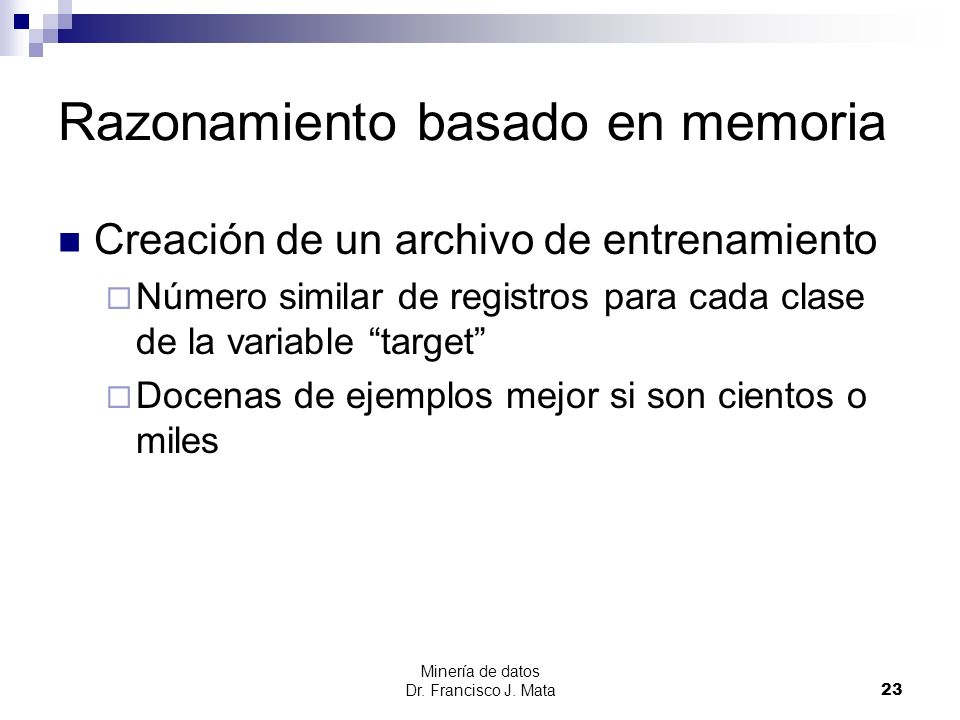 Razonamiento basado en memoria

Creación de un archivo de entrenamiento

Número similar de registros para cada clase de la variable “target”

Docenas de ejemplos mejor si son cientos o miles

Minería de datos
Dr. Francisco J. Mata

23